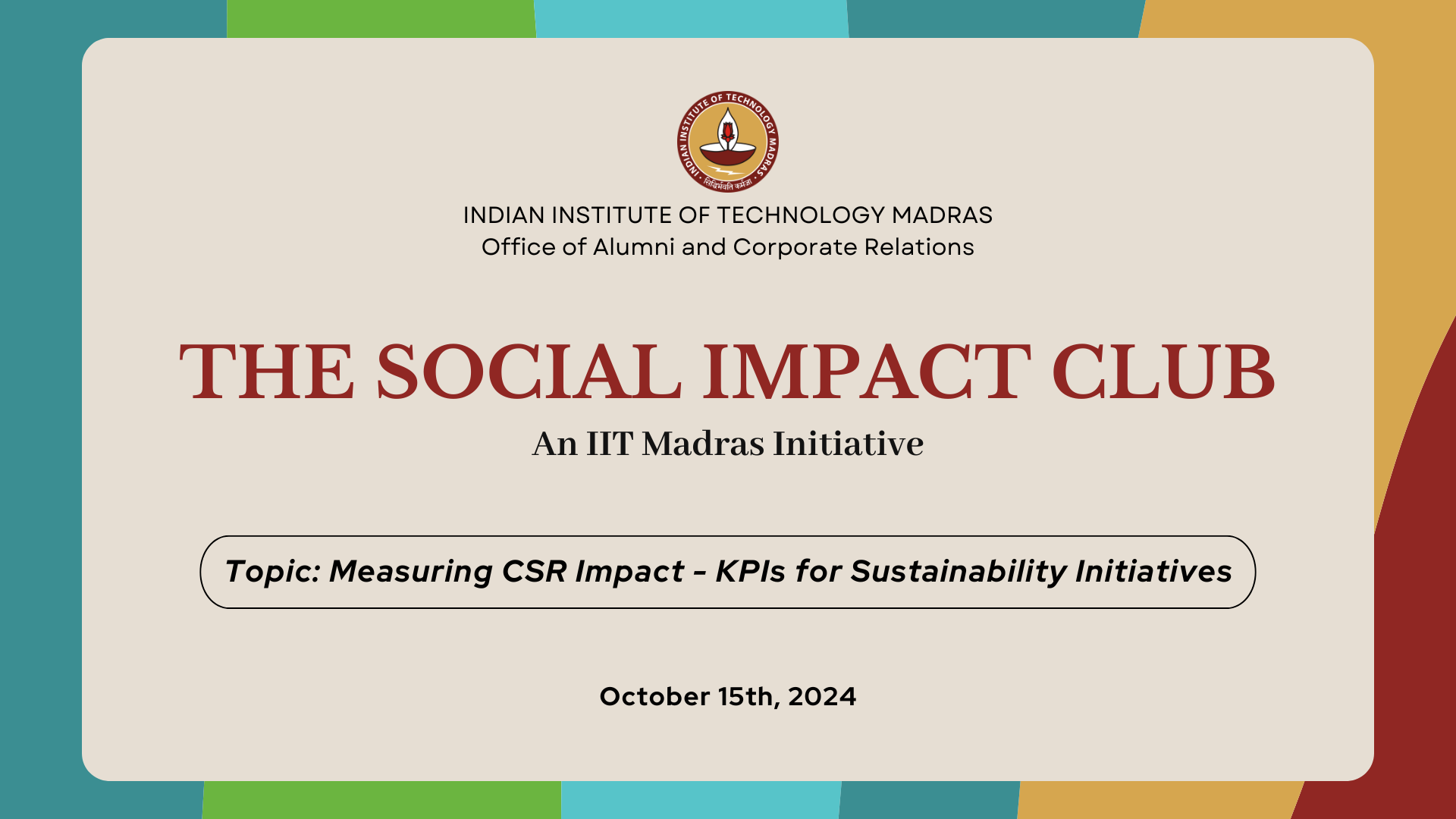 INDIAN INSTITUTE OF TECHNOLOGY MADRAS
सिद्धिर्भवति कर्मजा

INDIAN INSTITUTE OF TECHNOLOGY MADRAS
Office of Alumni and Corporate Relations

THE SOCIAL IMPACT CLUB
An IIT Madras Initiative

Topic: Measuring CSR Impact - KPIs for Sustainability Initiatives

October 15th, 2024